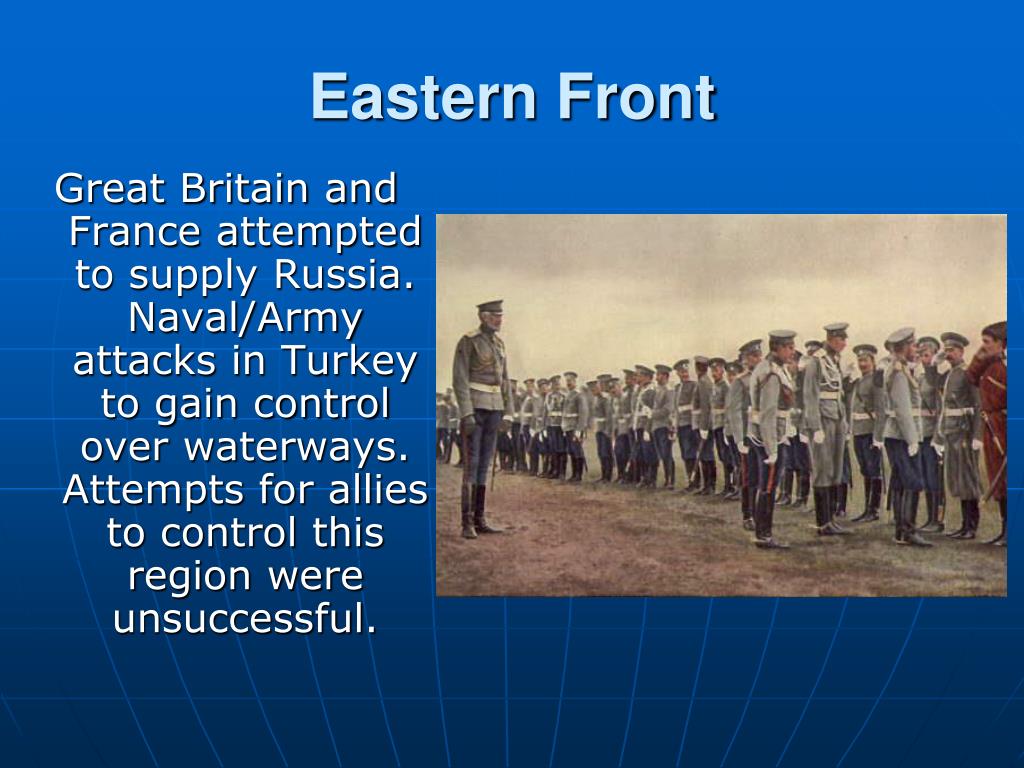 Eastern Front

Great Britain and France attempted to supply Russia. Naval/Army attacks in Turkey to gain control over waterways. Attempts for allies to control this region were unsuccessful.